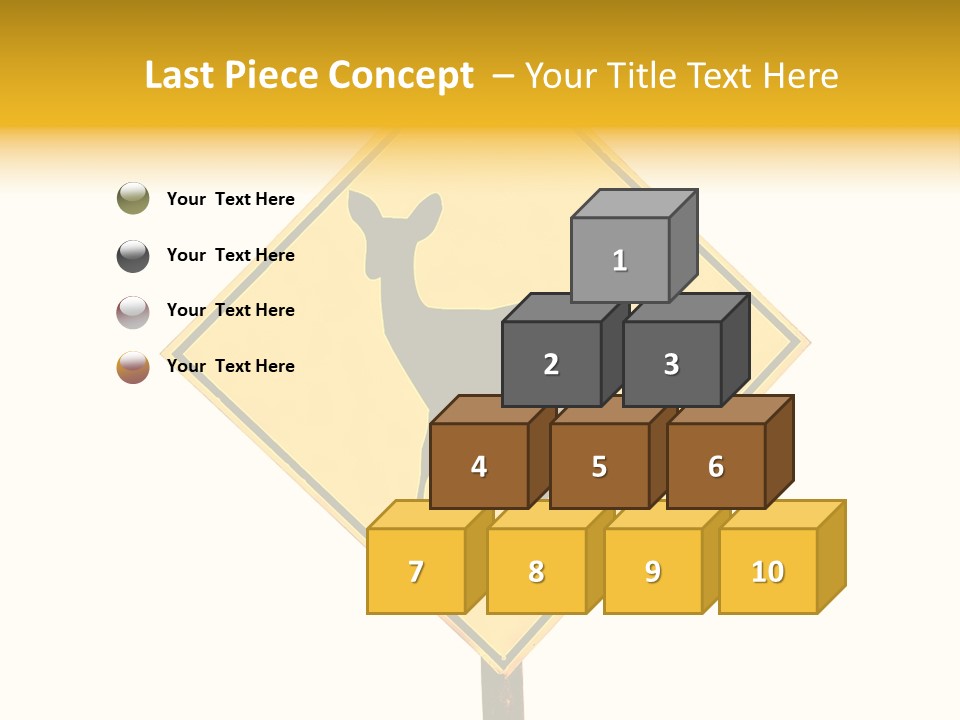 Last Piece Concept – Your Title Text Here

Your Text Here

Your Text Here

Your Text Here

Your Text Here

1

2 3

4 5 6

7 8 9 10